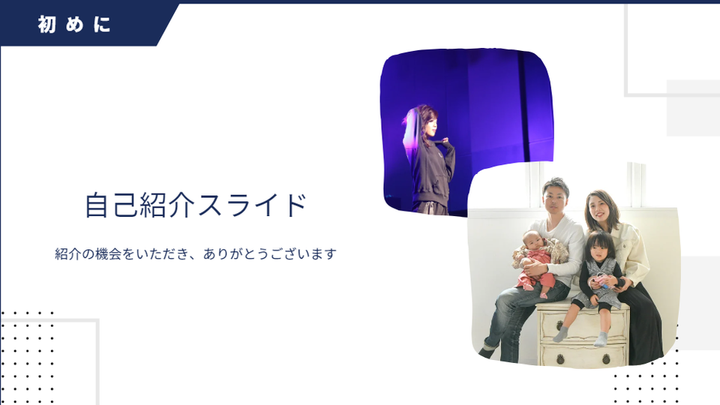 初めに

自己紹介スライド

紹介の機会をいただき、ありがとうございます